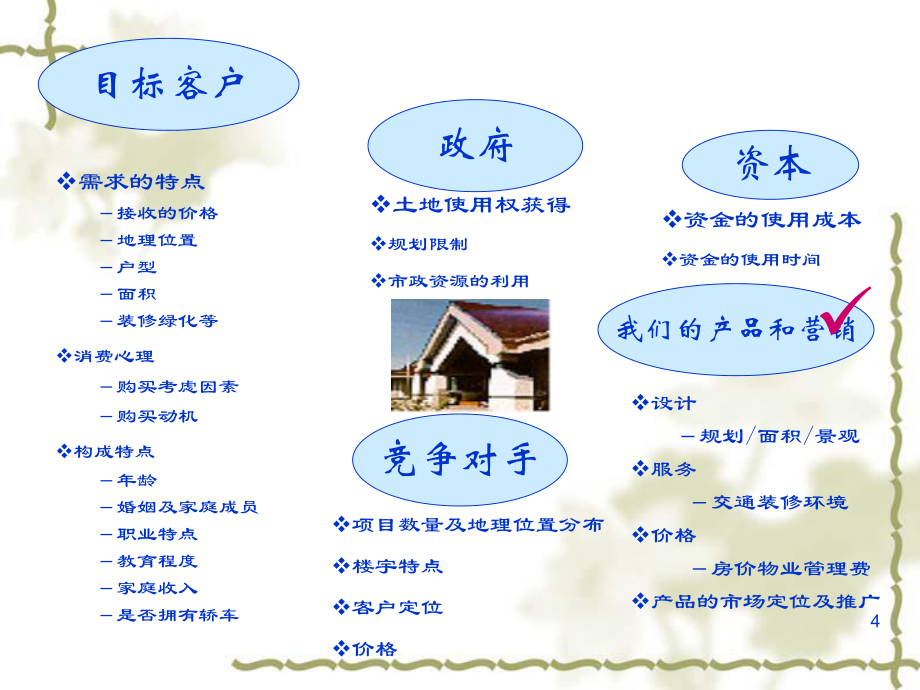 目标客户

❖需求的特点
– 接收的价格
– 地理位置
– 户型
– 面积
– 装修绿化等

❖消费心理
– 购买考虑因素
– 购买动机

❖构成特点
– 年龄
– 婚姻及家庭成员
– 职业特点
– 教育程度
– 家庭收入
– 是否拥有轿车

政府

❖土地使用权获得
❖规划限制
❖市政资源的利用

竞争对手

❖项目数量及地理位置分布
❖楼宇特点
❖客户定位
❖价格

资本

❖资金的使用成本
❖资金的使用时间

我们的产品和营销

❖设计
– 规划/面积/景观
❖服务
– 交通装修环境
❖价格
– 房价物业管理费
❖产品的市场定位及推广

4